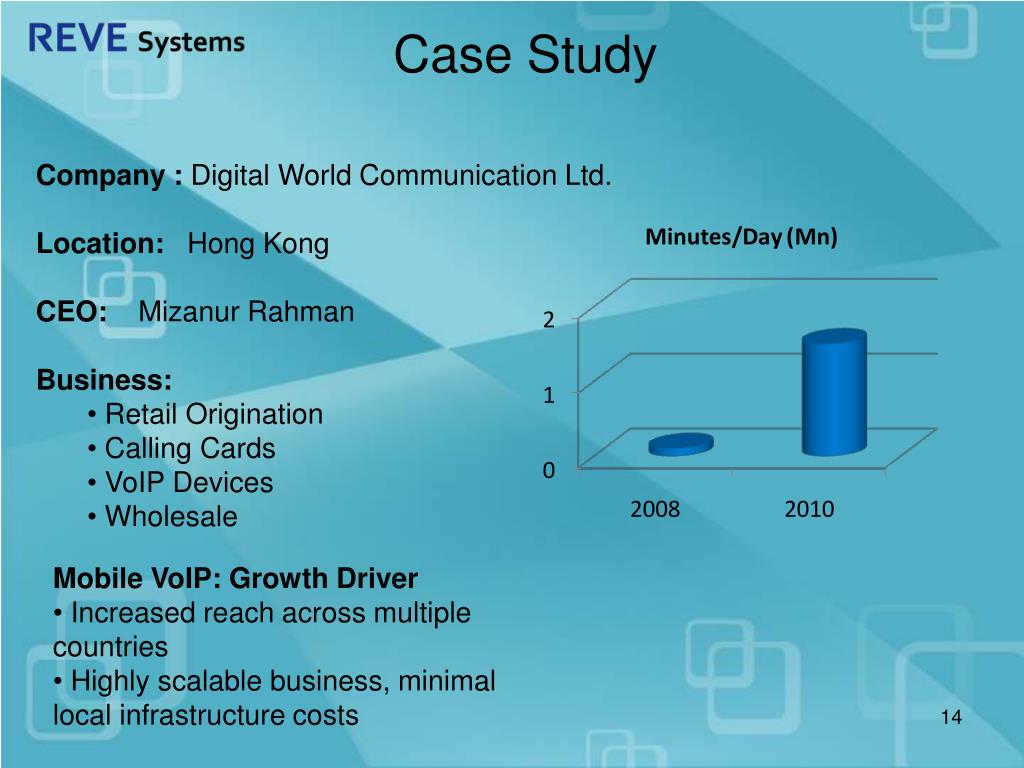 REVE Systems

Case Study

**Company :** Digital World Communication Ltd.

**Location:** Hong Kong

**CEO:** Mizanur Rahman

**Business:**
• Retail Origination
• Calling Cards
• VoIP Devices
• Wholesale

Minutes/Day (Mn)

2
1
0
2008
2010

**Mobile VoIP: Growth Driver**
• Increased reach across multiple countries
• Highly scalable business, minimal local infrastructure costs

14